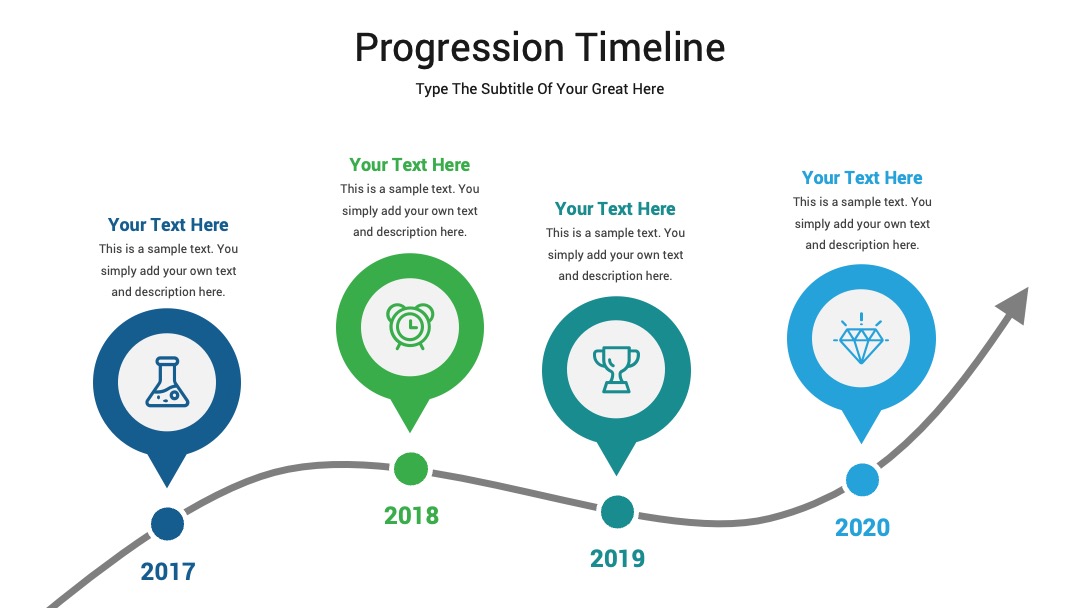 Progression Timeline

Type The Subtitle Of Your Great Here

Your Text Here

This is a sample text. You simply add your own text and description here.

2017

Your Text Here

This is a sample text. You simply add your own text and description here.

2018

Your Text Here

This is a sample text. You simply add your own text and description here.

2019

Your Text Here

This is a sample text. You simply add your own text and description here.

2020